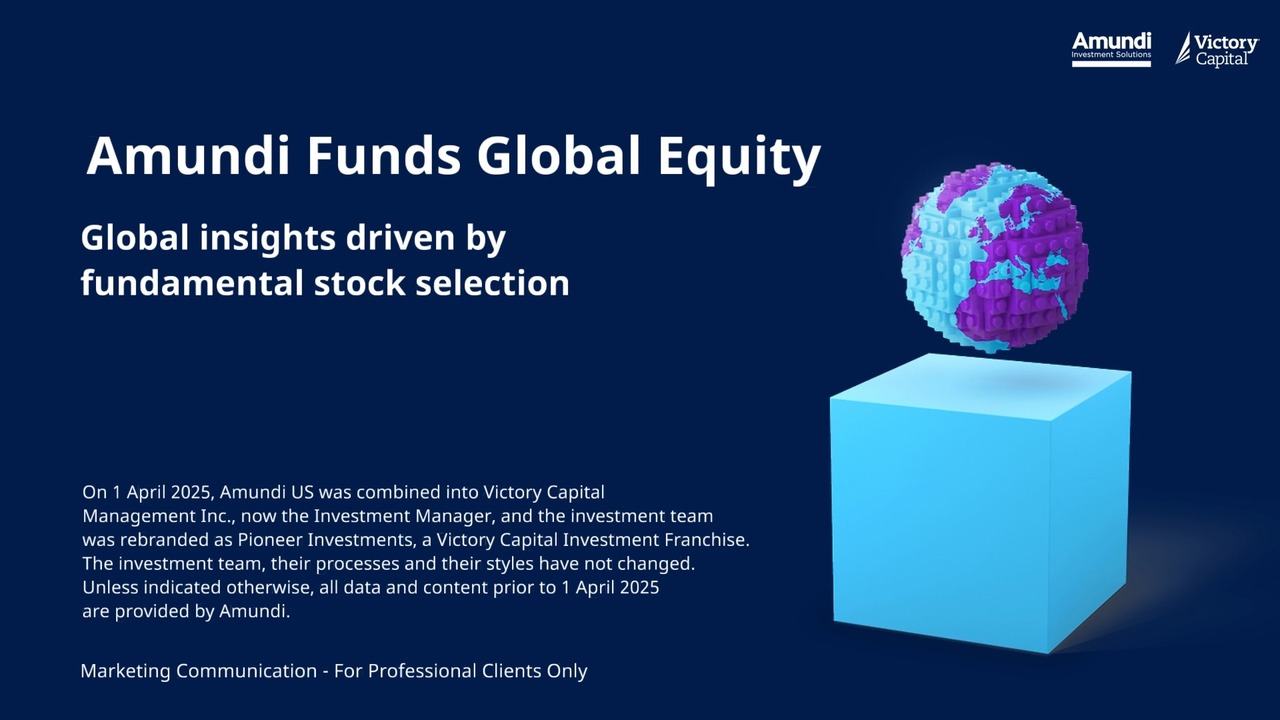 Amundi
Investment Solutions

Victory Capital

Amundi Funds Global Equity

Global insights driven by fundamental stock selection

On 1 April 2025, Amundi US was combined into Victory Capital Management Inc., now the Investment Manager, and the investment team was rebranded as Pioneer Investments, a Victory Capital Investment Franchise. The investment team, their processes and their styles have not changed. Unless indicated otherwise, all data and content prior to 1 April 2025 are provided by Amundi.

Marketing Communication - For Professional Clients Only